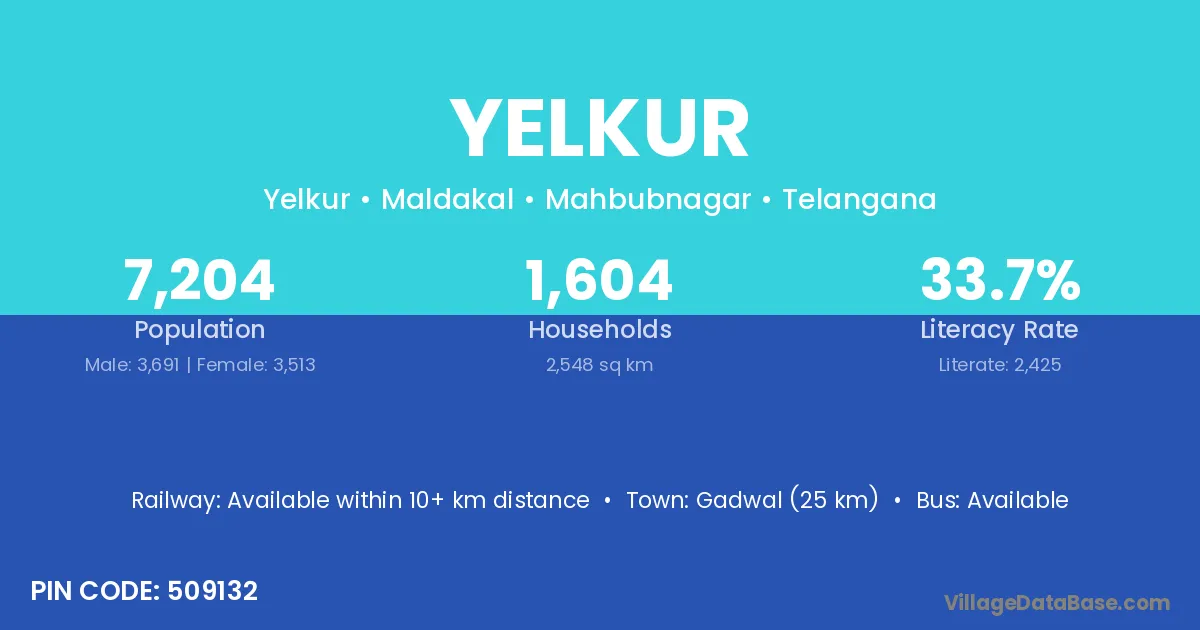 YELKUR

Yelkur • Maldakal • Mahbubnagar • Telangana

7,204
Population
Male: 3,691 | Female: 3,513

1,604
Households
2,548 sq km

33.7%
Literacy Rate
Literate: 2,425

Railway: Available within 10+ km distance • Town: Gadwal (25 km) • Bus: Available

PIN CODE: 509132

VillageDataBase.com